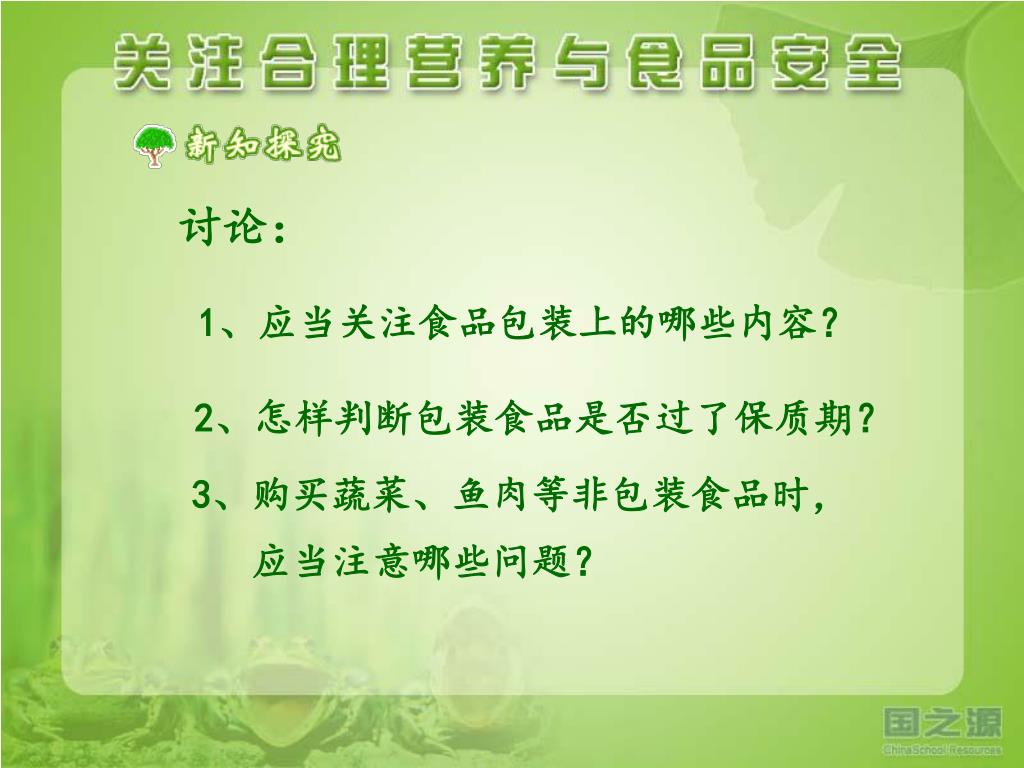 关注合理营养与食品安全

新知探究

讨论：

1、应当关注食品包装上的哪些内容？

2、怎样判断包装食品是否过了保质期？

3、购买蔬菜、鱼肉等非包装食品时，应当注意哪些问题？

国之源
ChinaSchool Resources